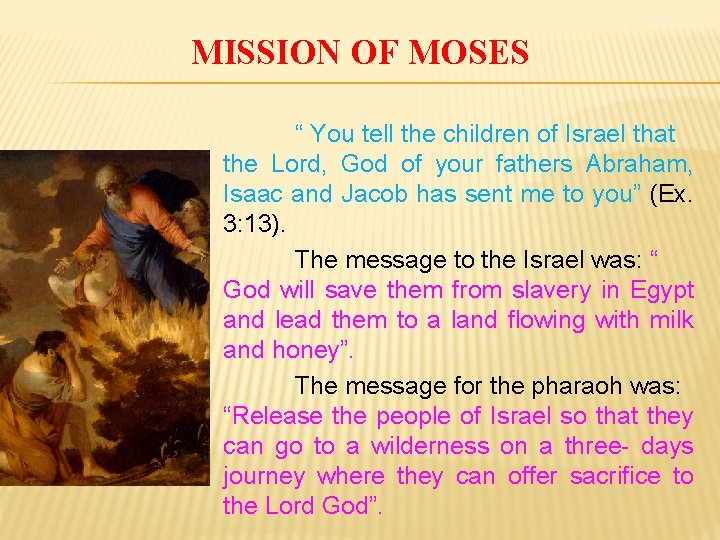 MISSION OF MOSES

“ You tell the children of Israel that the Lord, God of your fathers Abraham, Isaac and Jacob has sent me to you” (Ex. 3:13).

The message to the Israel was: “ God will save them from slavery in Egypt and lead them to a land flowing with milk and honey”.

The message for the pharaoh was: “Release the people of Israel so that they can go to a wilderness on a three- days journey where they can offer sacrifice to the Lord God”.